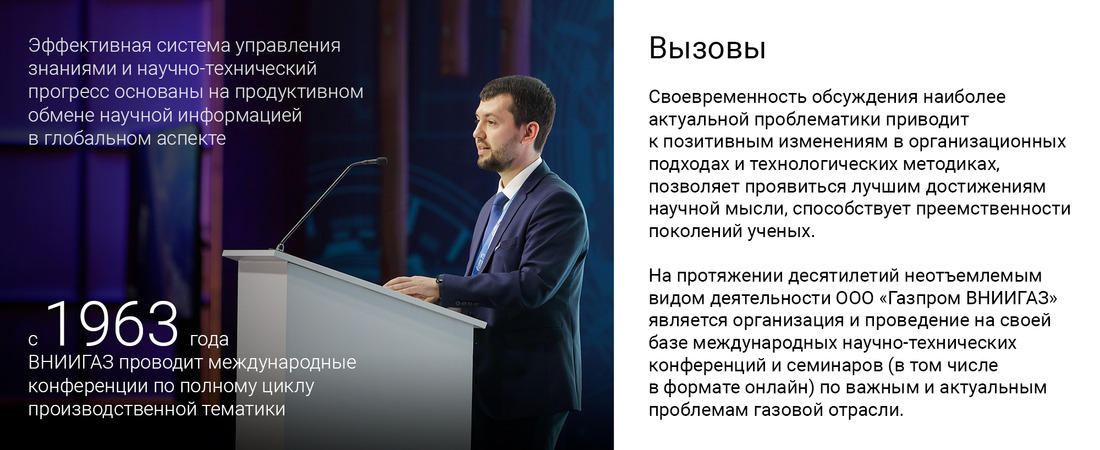 Эффективная система управления знаниями и научно-технический прогресс основаны на продуктивном обмене научной информацией в глобальном аспекте

с 1963 года
ВНИИГАЗ проводит международные конференции по полному циклу производственной тематики

Вызовы

Своевременность обсуждения наиболее актуальной проблематики приводит к позитивным изменениям в организационных подходах и технологических методиках, позволяет проявиться лучшим достижениям научной мысли, способствует преемственности поколений ученых.

На протяжении десятилетий неотъемлемым видом деятельности ООО «Газпром ВНИИГАЗ» является организация и проведение на своей базе международных научно-технических конференций и семинаров (в том числе в формате онлайн) по важным и актуальным проблемам газовой отрасли.